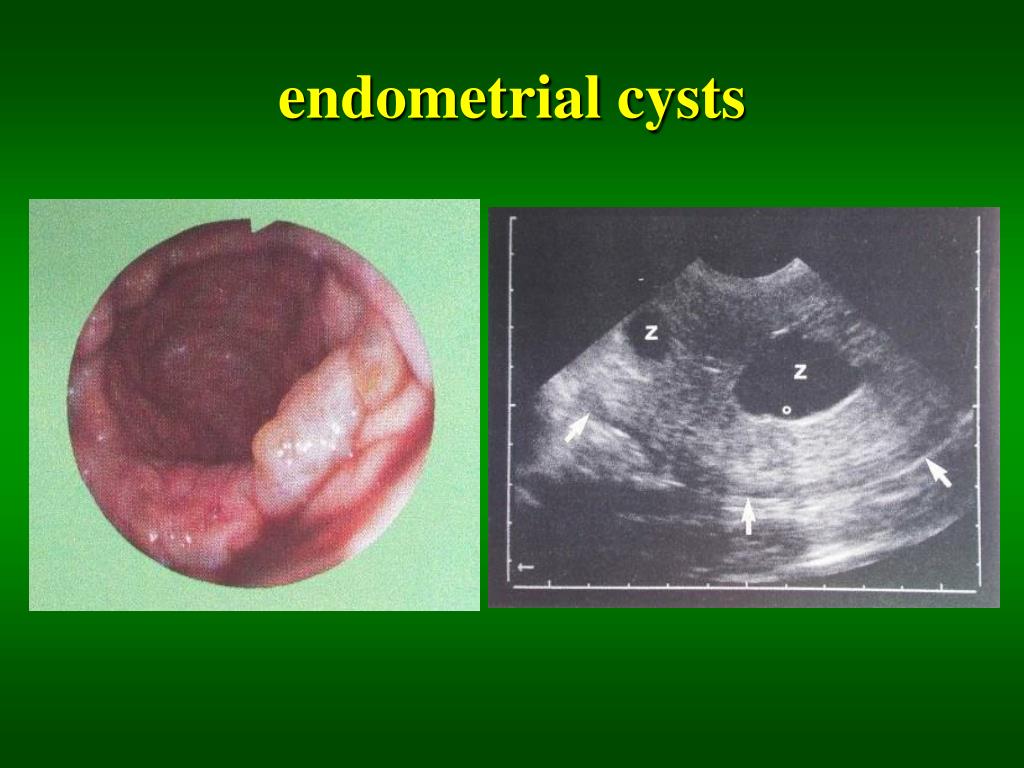 endometrial cysts

Z

Z